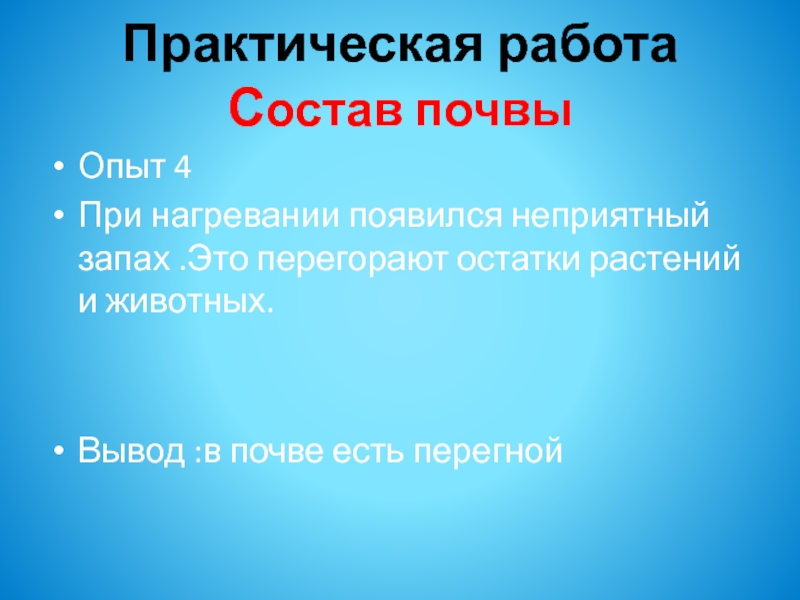 Практическая работа
Состав почвы

• Опыт 4
• При нагревании появился неприятный запах .Это перегорают остатки растений и животных.

• Вывод :в почве есть перегной